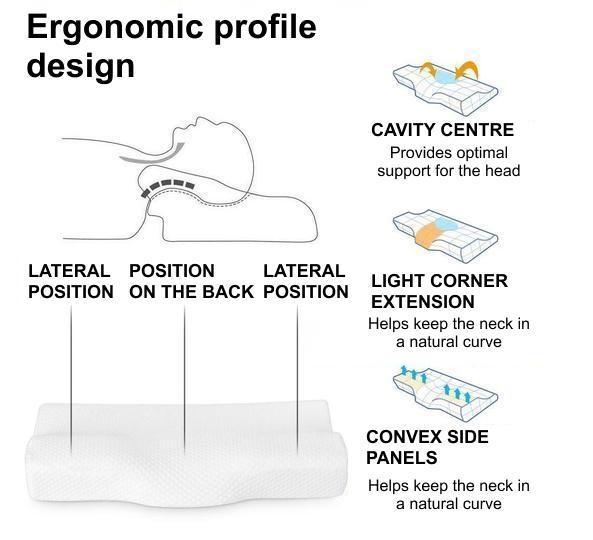 Ergonomic profile design

LATERAL POSITION

POSITION ON THE BACK

LATERAL POSITION

CAVITY CENTRE
Provides optimal support for the head

LIGHT CORNER EXTENSION
Helps keep the neck in a natural curve

CONVEX SIDE PANELS
Helps keep the neck in a natural curve